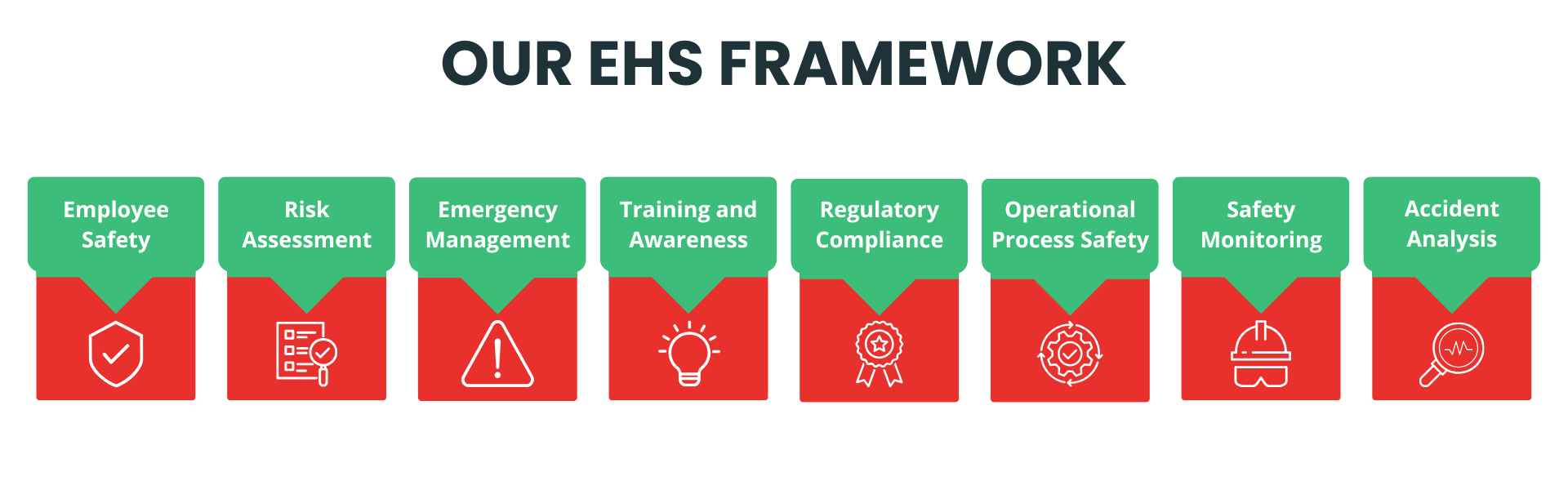 OUR EHS FRAMEWORK

Employee Safety

Risk Assessment

Emergency Management

Training and Awareness

Regulatory Compliance

Operational Process Safety

Safety Monitoring

Accident Analysis